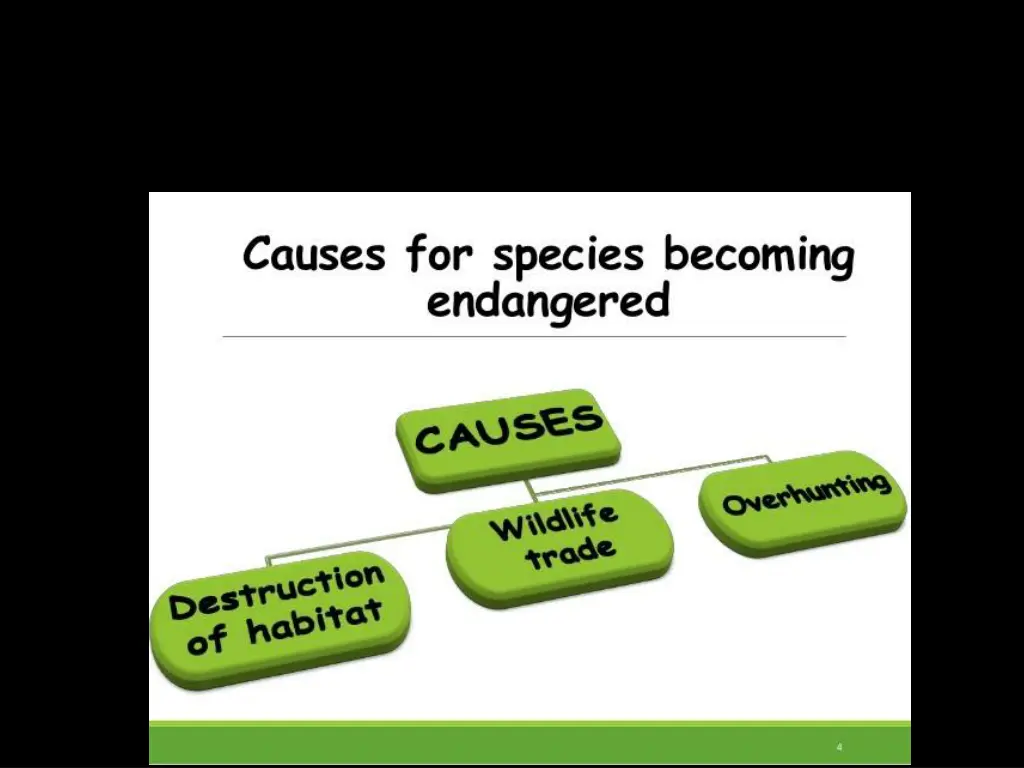 Causes for species becoming endangered

CAUSES

Destruction of habitat

Wildlife trade

Overhunting

4